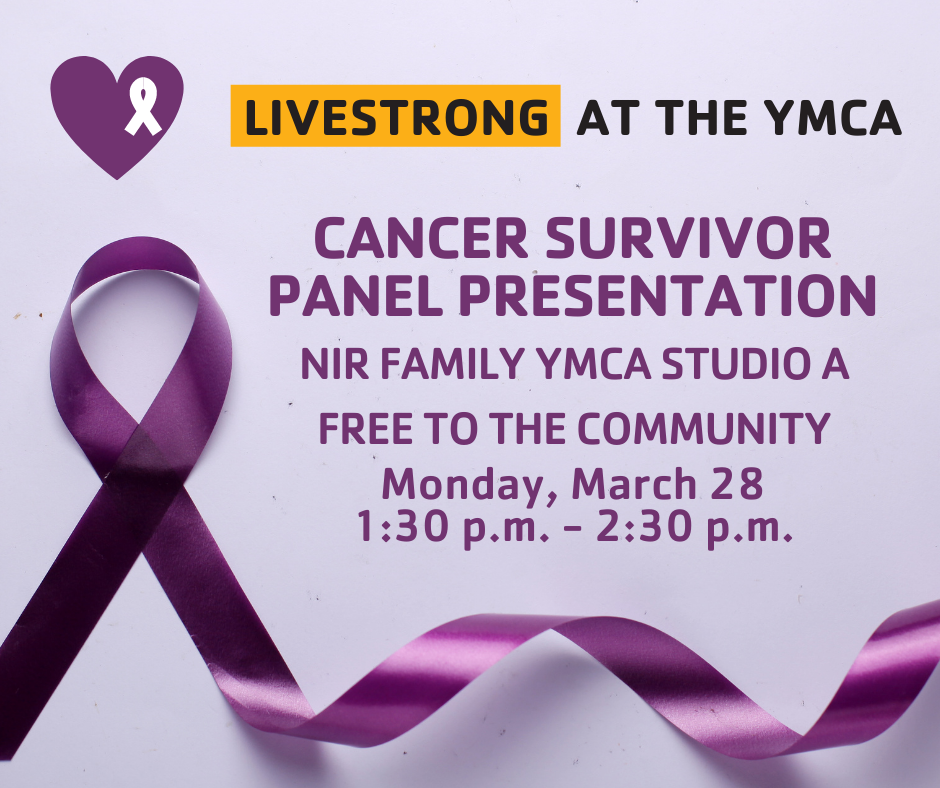 LIVESTRONG AT THE YMCA

CANCER SURVIVOR PANEL PRESENTATION

NIR FAMILY YMCA STUDIO A

FREE TO THE COMMUNITY

Monday, March 28
1:30 p.m. - 2:30 p.m.